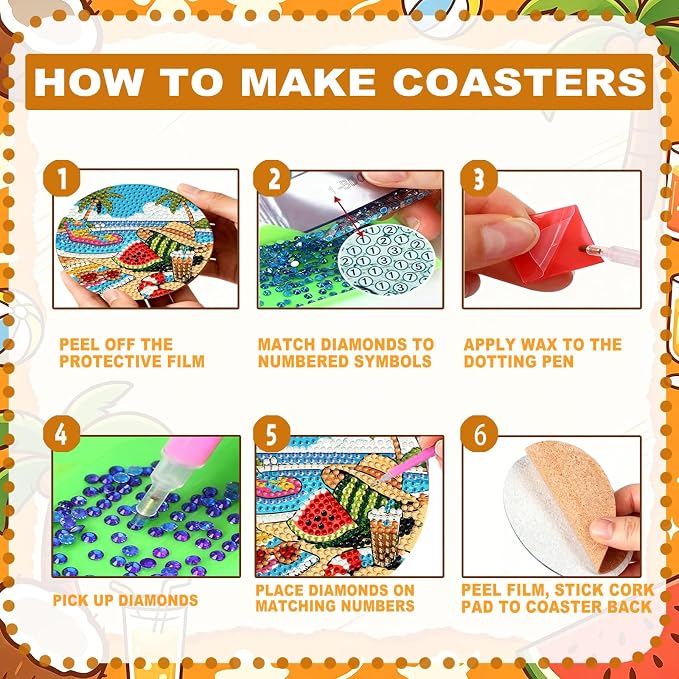 HOW TO MAKE COASTERS

1

PEEL OFF THE PROTECTIVE FILM

2

MATCH DIAMONDS TO NUMBERED SYMBOLS

3

APPLY WAX TO THE DOTTING PEN

4

PICK UP DIAMONDS

5

PLACE DIAMONDS ON MATCHING NUMBERS

6

PEEL FILM, STICK CORK PAD TO COASTER BACK